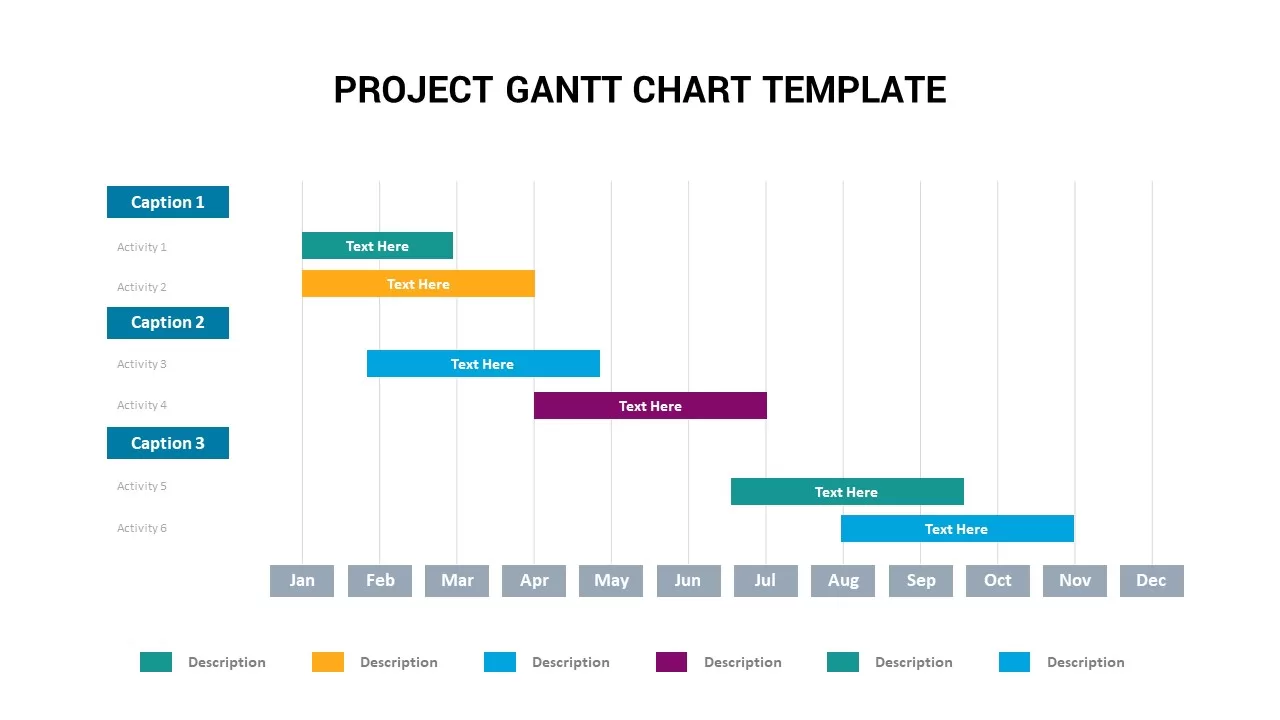 PROJECT GANTT CHART TEMPLATE

Caption 1

Activity 1 Text Here

Activity 2 Text Here

Caption 2

Activity 3 Text Here

Activity 4 Text Here

Caption 3

Activity 5 Text Here

Activity 6 Text Here

Jan Feb Mar Apr May Jun Jul Aug Sep Oct Nov Dec

Description Description Description Description Description Description